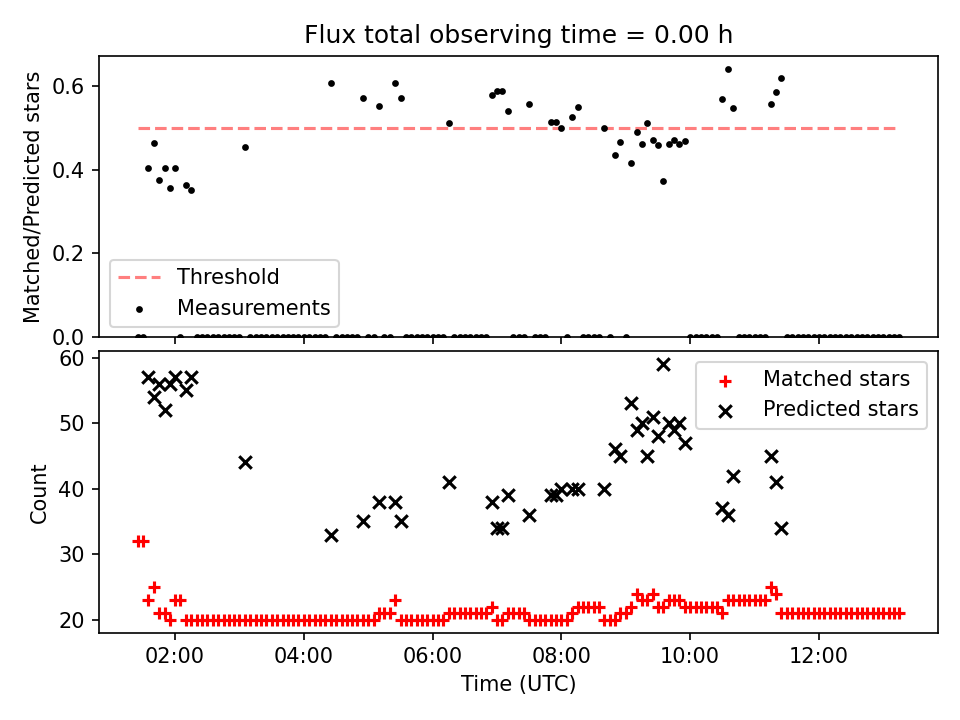 Flux total observing time = 0.00 h

Matched/Predicted stars

0.6
0.4
0.2
0.0

Threshold
Measurements

Count

60
50
40
30
20

Matched stars
Predicted stars

02:00
04:00
06:00
08:00
10:00
12:00

Time (UTC)